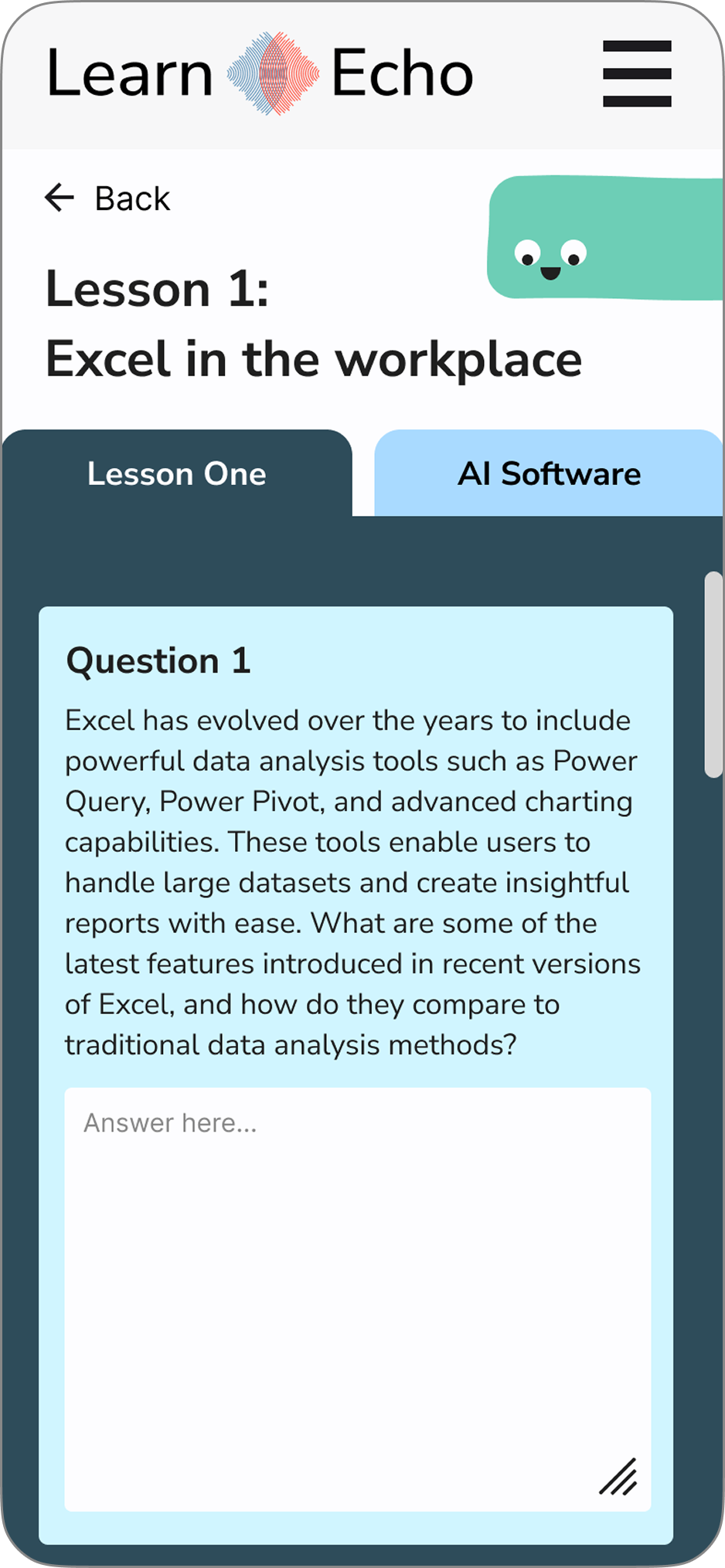 Learn Echo

Back

Lesson 1:
Excel in the workplace

Lesson One

AI Software

Question 1

Excel has evolved over the years to include powerful data analysis tools such as Power Query, Power Pivot, and advanced charting capabilities. These tools enable users to handle large datasets and create insightful reports with ease. What are some of the latest features introduced in recent versions of Excel, and how do they compare to traditional data analysis methods?

Answer here...